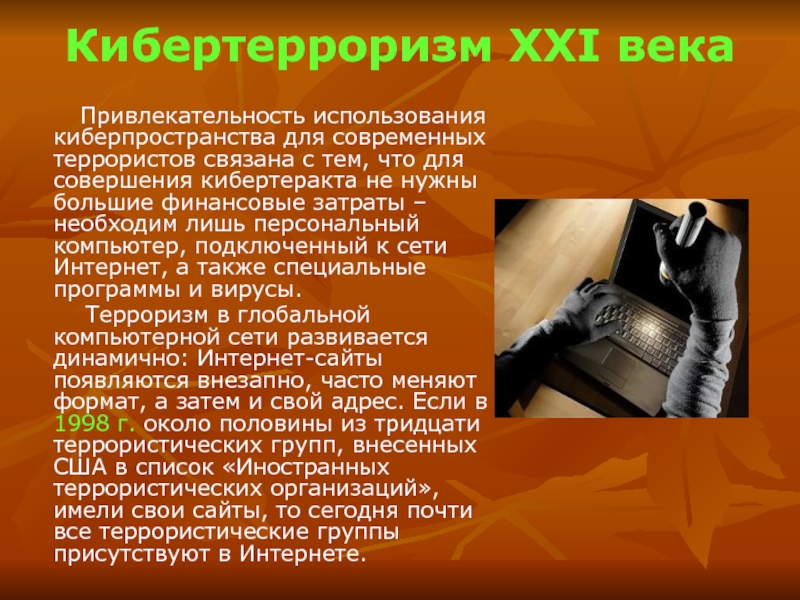 Кибертерроризм XXI века

Привлекательность использования киберпространства для современных террористов связана с тем, что для совершения кибертеракта не нужны большие финансовые затраты – необходим лишь персональный компьютер, подключенный к сети Интернет, а также специальные программы и вирусы.

Терроризм в глобальной компьютерной сети развивается динамично: Интернет-сайты появляются внезапно, часто меняют формат, а затем и свой адрес. Если в 1998 г. около половины из тридцати террористических групп, внесенных США в список «Иностранных террористических организаций», имели свои сайты, то сегодня почти все террористические группы присутствуют в Интернете.